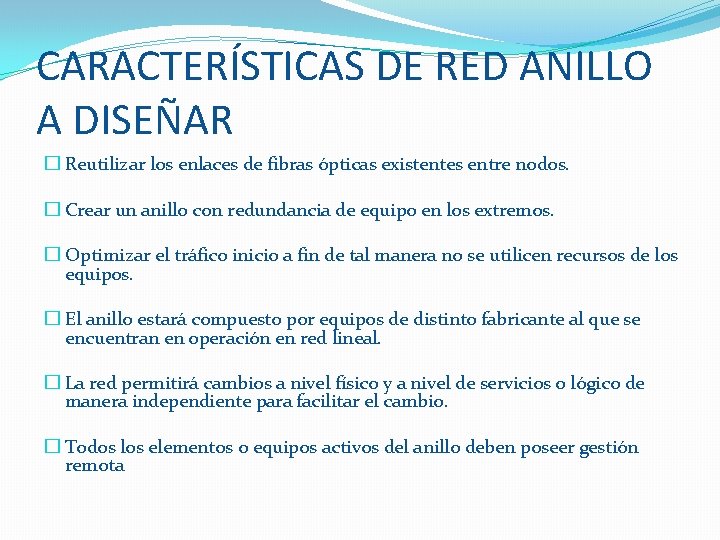 CARACTERÍSTICAS DE RED ANILLO A DISEÑAR

☐ Reutilizar los enlaces de fibras ópticas existentes entre nodos.

☐ Crear un anillo con redundancia de equipo en los extremos.

☐ Optimizar el tráfico inicio a fin de tal manera no se utilicen recursos de los equipos.

☐ El anillo estará compuesto por equipos de distinto fabricante al que se encuentran en operación en red lineal.

☐ La red permitirá cambios a nivel físico y a nivel de servicios o lógico de manera independiente para facilitar el cambio.

☐ Todos los elementos o equipos activos del anillo deben poseer gestión remota